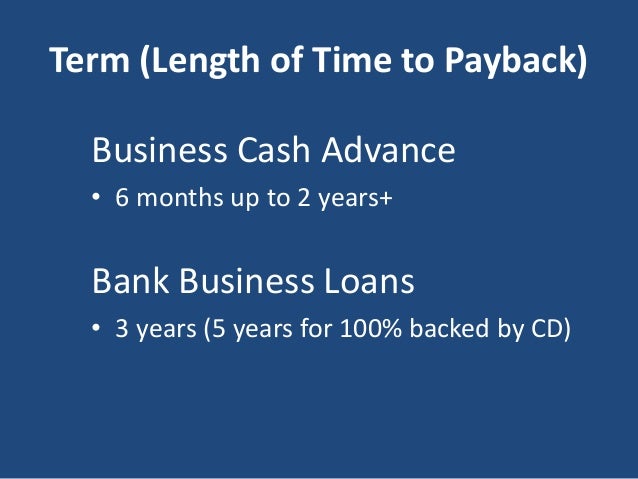 Term (Length of Time to Payback)

Business Cash Advance

• 6 months up to 2 years+

Bank Business Loans

• 3 years (5 years for 100% backed by CD)